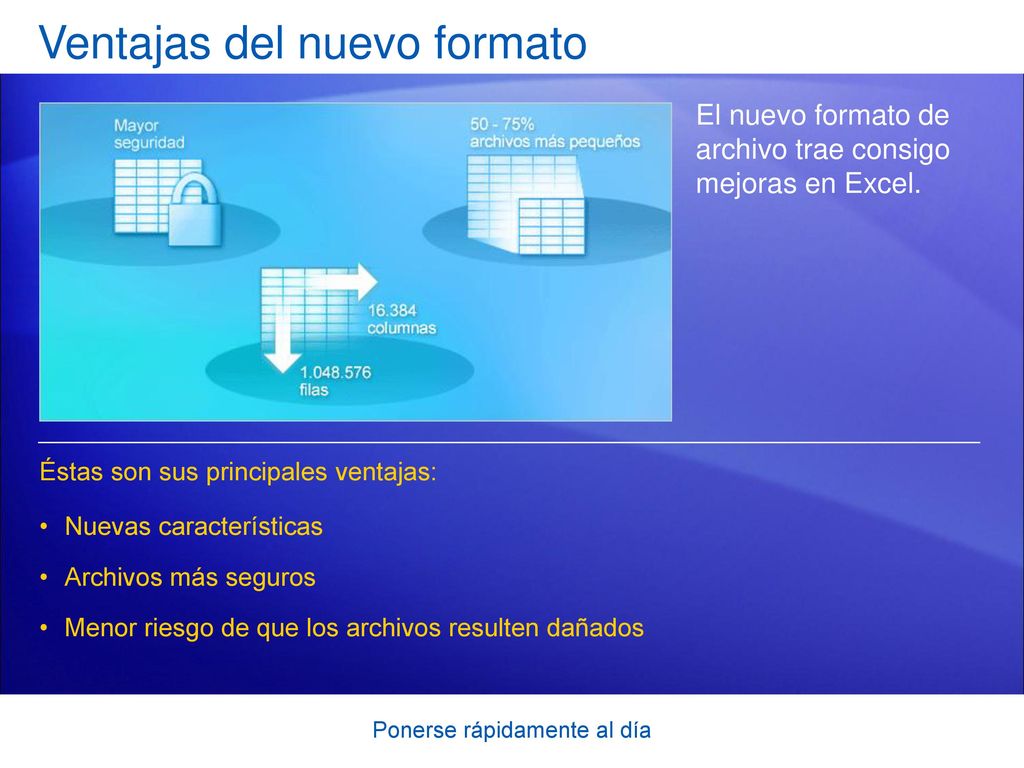 Ventajas del nuevo formato

Mayor seguridad

50 - 75% archivos más pequeños

16.384 columnas

1.048.576 filas

El nuevo formato de archivo trae consigo mejoras en Excel.

Éstas son sus principales ventajas:

• Nuevas características
• Archivos más seguros
• Menor riesgo de que los archivos resulten dañados

Ponerse rápidamente al día